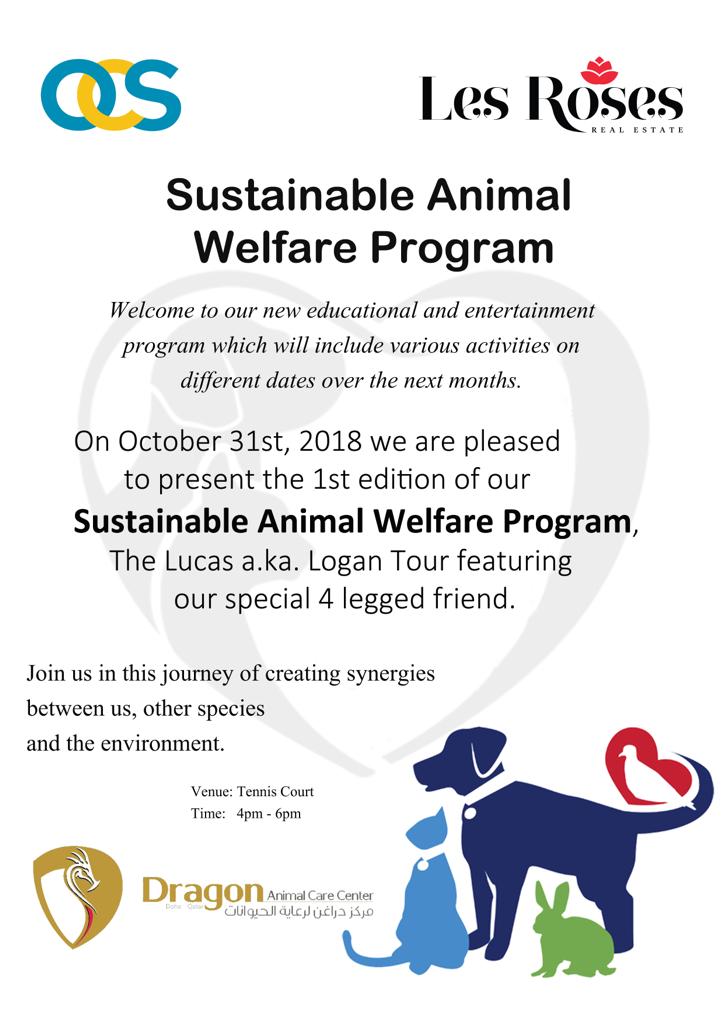 OCS

Les Roses
REAL ESTATE

Sustainable Animal Welfare Program

Welcome to our new educational and entertainment program which will include various activities on different dates over the next months.

On October 31st, 2018 we are pleased to present the 1st edition of our **Sustainable Animal Welfare Program**, The Lucas a.ka. Logan Tour featuring our special 4 legged friend.

Join us in this journey of creating synergies between us, other species and the environment.

Venue: Tennis Court
Time: 4pm - 6pm

Dragon Animal Care Center
Doha - Qatar
مركز دراغن لرعاية الحيوانات